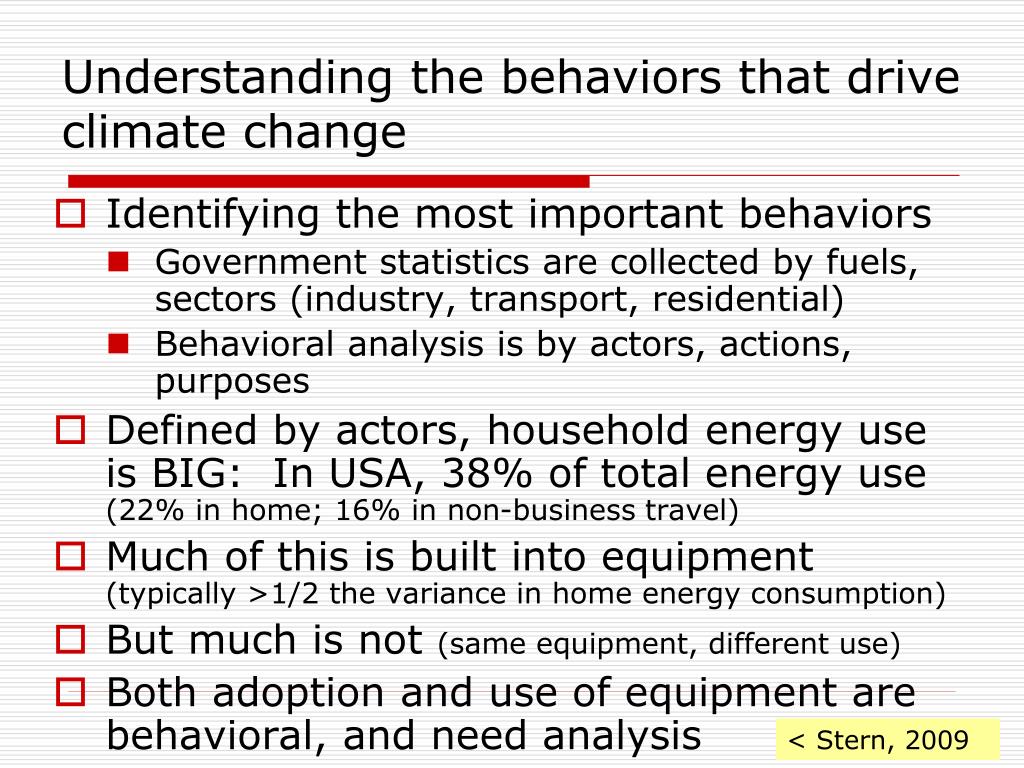 Understanding the behaviors that drive climate change

Identifying the most important behaviors

Government statistics are collected by fuels, sectors (industry, transport, residential)

Behavioral analysis is by actors, actions, purposes

Defined by actors, household energy use is BIG: In USA, 38% of total energy use (22% in home; 16% in non-business travel)

Much of this is built into equipment (typically >1/2 the variance in home energy consumption)

But much is not (same equipment, different use)

Both adoption and use of equipment are behavioral, and need analysis

< Stern, 2009